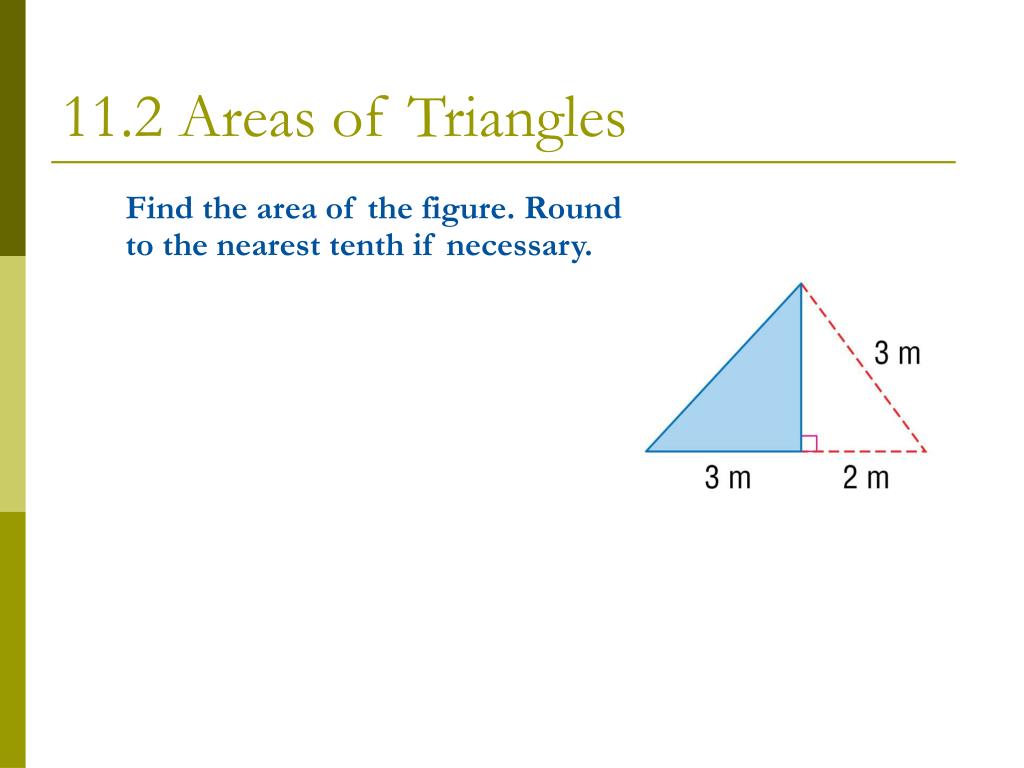 11.2 Areas of Triangles

Find the area of the figure. Round to the nearest tenth if necessary.

3 m

3 m

2 m